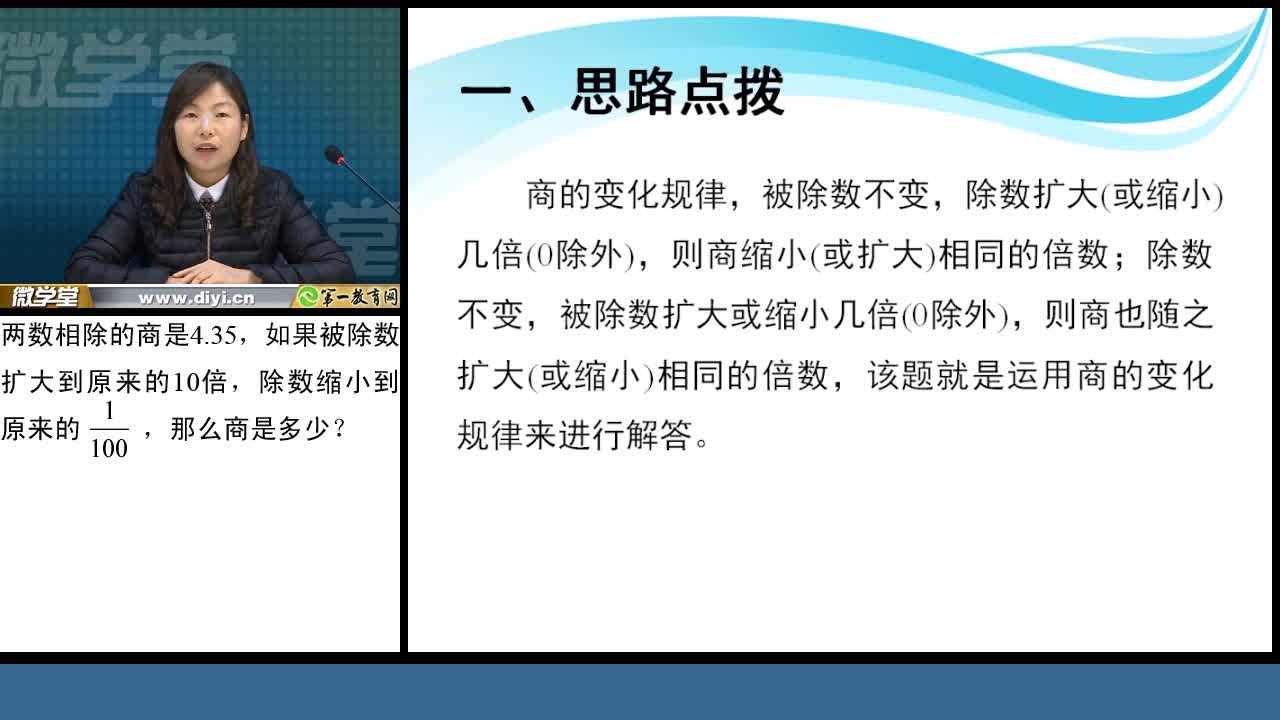 微学堂

微学堂 www.diyi.cn 第一教育网

两数相除的商是4.35，如果被除数扩大到原来的10倍，除数缩小到原来的 $\frac{1}{100}$ ，那么商是多少？

一、思路点拨

商的变化规律，被除数不变，除数扩大(或缩小)几倍(0除外)，则商缩小(或扩大)相同的倍数；除数不变，被除数扩大或缩小几倍(0除外)，则商也随之扩大(或缩小)相同的倍数，该题就是运用商的变化规律来进行解答。